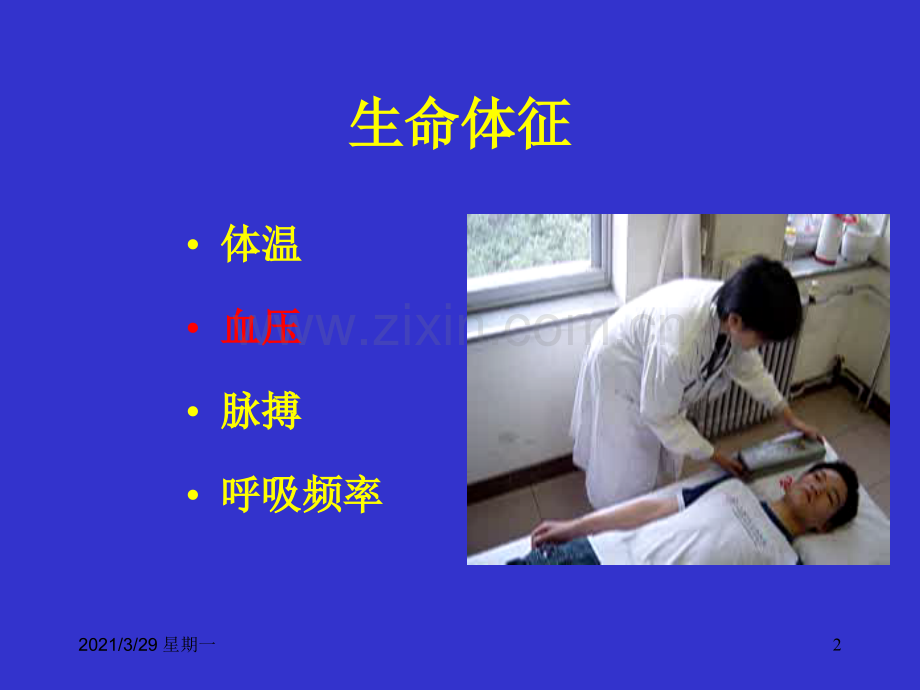 生命体征

• 体温
• 血压
• 脉搏
• 呼吸频率

www.zixin.com.cn

2021/3/29 星期一

2